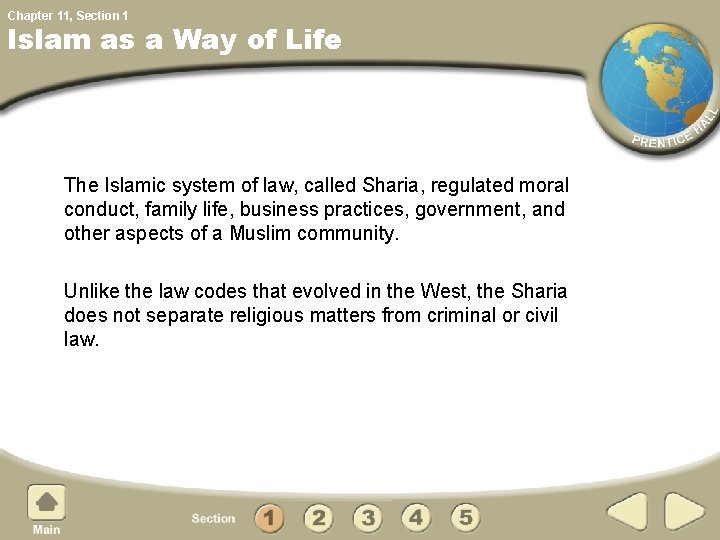 Chapter 11, Section 1

Islam as a Way of Life

PRENTICE HALL

The Islamic system of law, called Sharia, regulated moral conduct, family life, business practices, government, and other aspects of a Muslim community.

Unlike the law codes that evolved in the West, the Sharia does not separate religious matters from criminal or civil law.

Main

Section 1 2 3 4 5